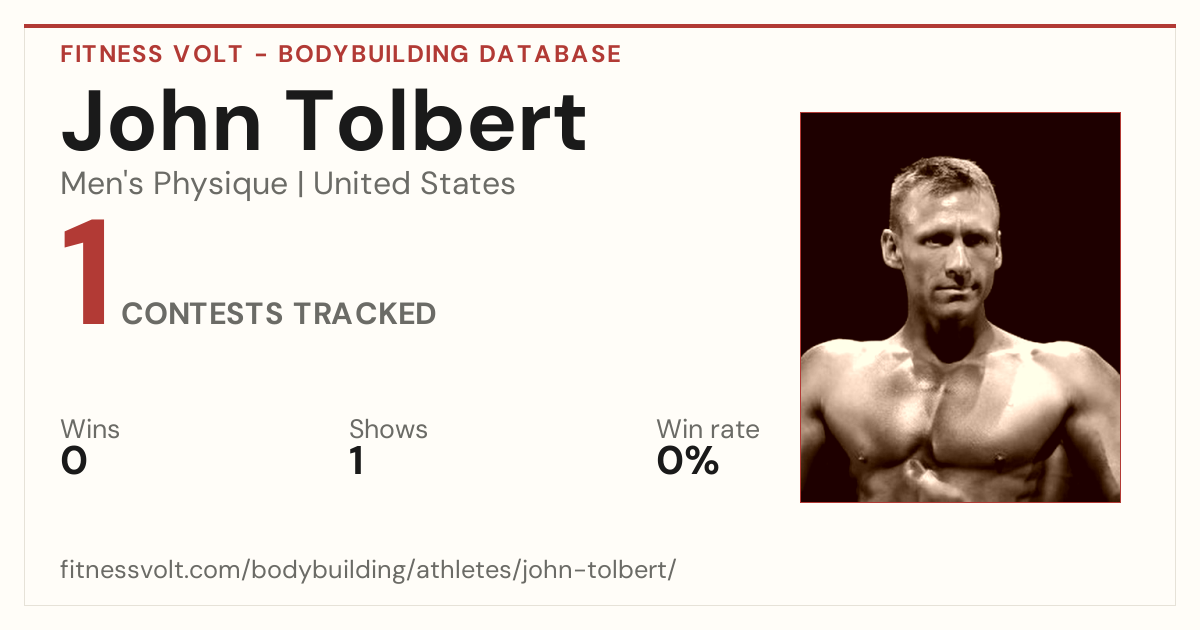 FITNESS VOLT - BODYBUILDING DATABASE

John Tolbert

Men's Physique | United States

1 CONTESTS TRACKED

Wins
0

Shows
1

Win rate
0%

fitnessvolt.com/bodybuilding/athletes/john-tolbert/